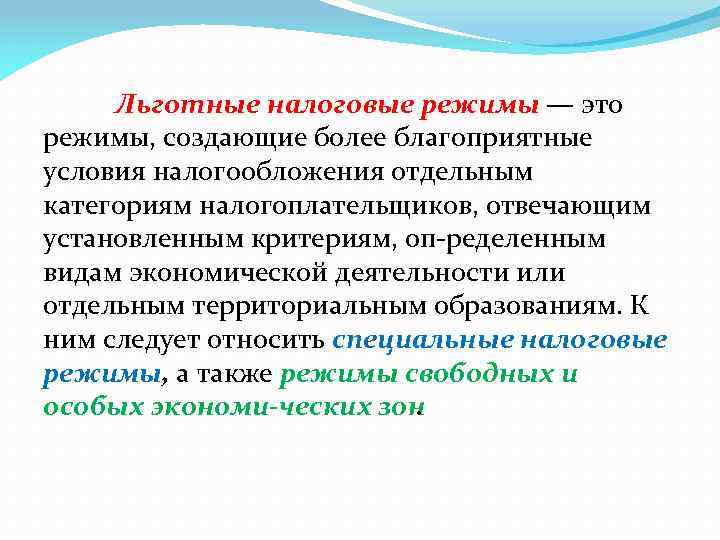 Льготные налоговые режимы — это режимы, создающие более благоприятные условия налогообложения отдельным категориям налогоплательщиков, отвечающим установленным критериям, оп-ределенным видам экономической деятельности или отдельным территориальным образованиям. К ним следует относить специальные налоговые режимы, а также режимы свободных и особых экономи-ческих зон.